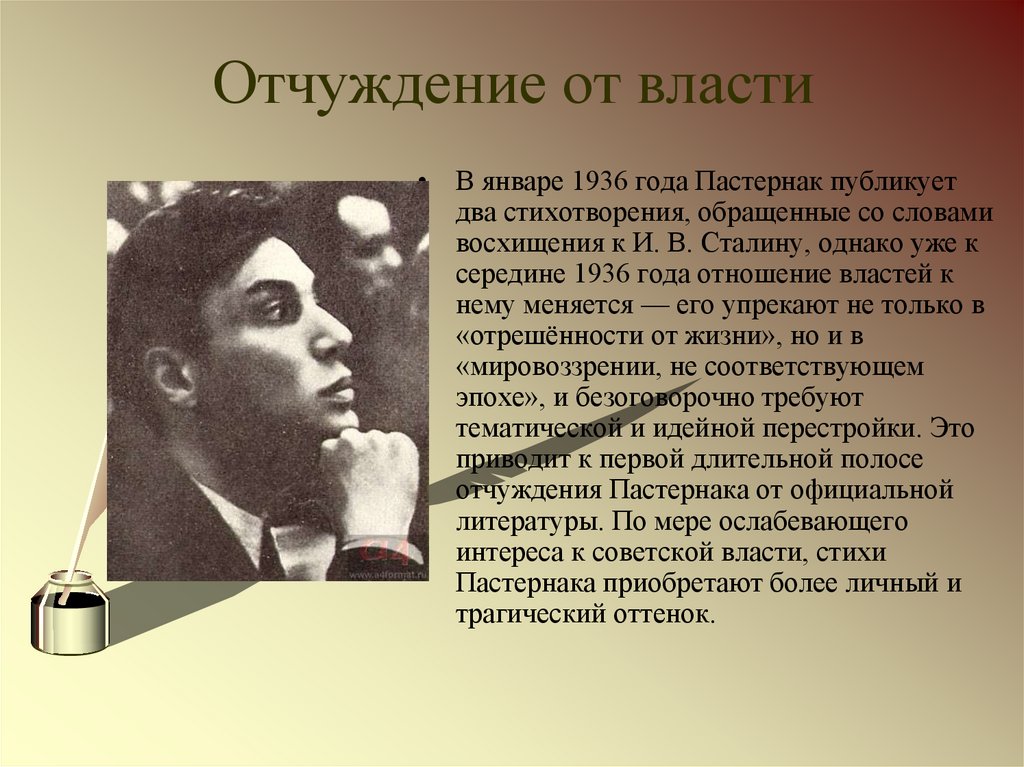 Отчуждение от власти

• В январе 1936 года Пастернак публикует два стихотворения, обращенные со словами восхищения к И. В. Сталину, однако уже к середине 1936 года отношение властей к нему меняется — его упрекают не только в «отрешённости от жизни», но и в «мировоззрении, не соответствующем эпохе», и безоговорочно требуют тематической и идейной перестройки. Это приводит к первой длительной полосе отчуждения Пастернака от официальной литературы. По мере ослабевающего интереса к советской власти, стихи Пастернака приобретают более личный и трагический оттенок.

www.a4format.ru